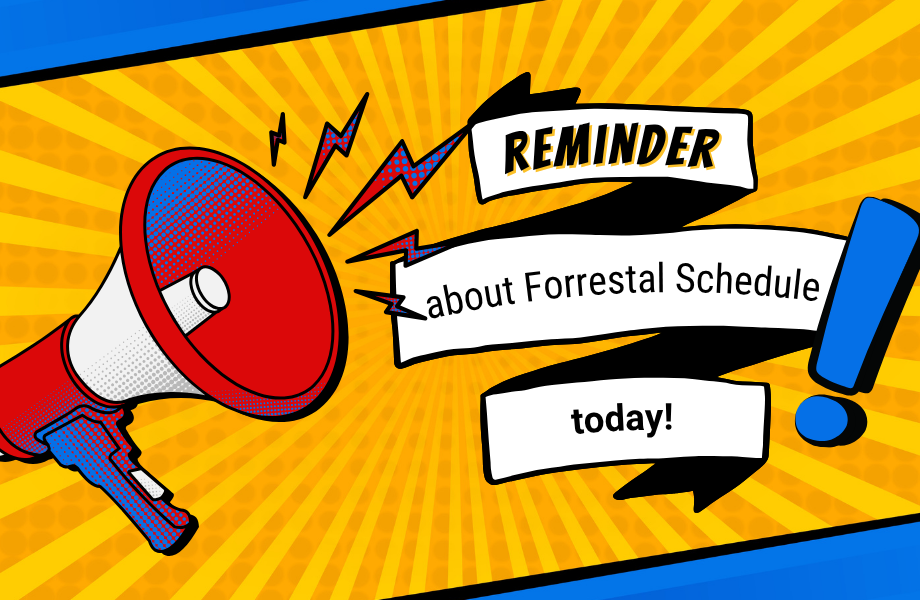 REMINDER

about Forrestal Schedule

today!